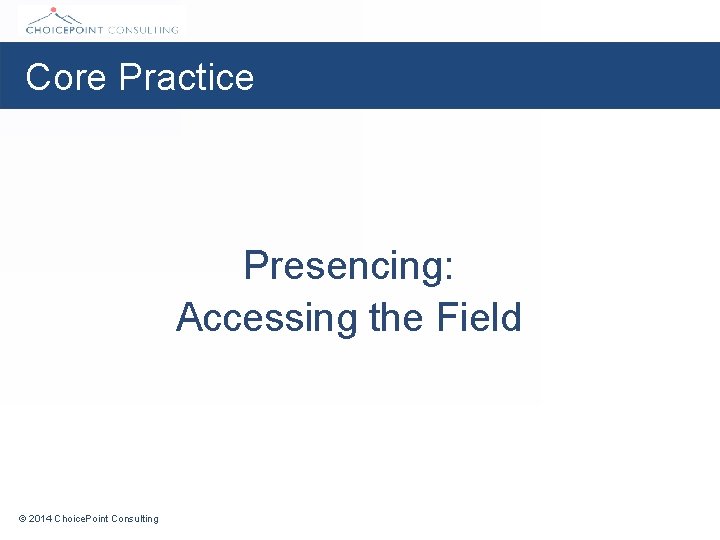 CHOICEPOINT CONSULTING

Core Practice

Presencing:
Accessing the Field

© 2014 ChoicePoint Consulting